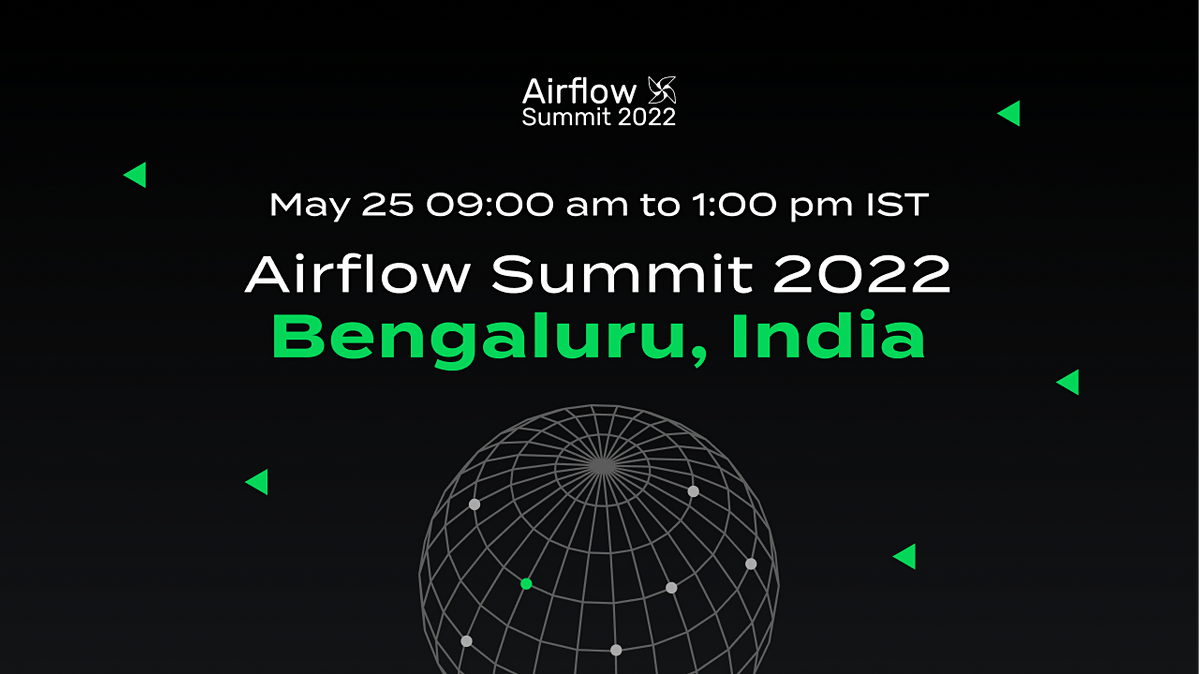 Airflow
Summit 2022

May 25 09:00 am to 1:00 pm IST

Airflow Summit 2022
Bengaluru, India